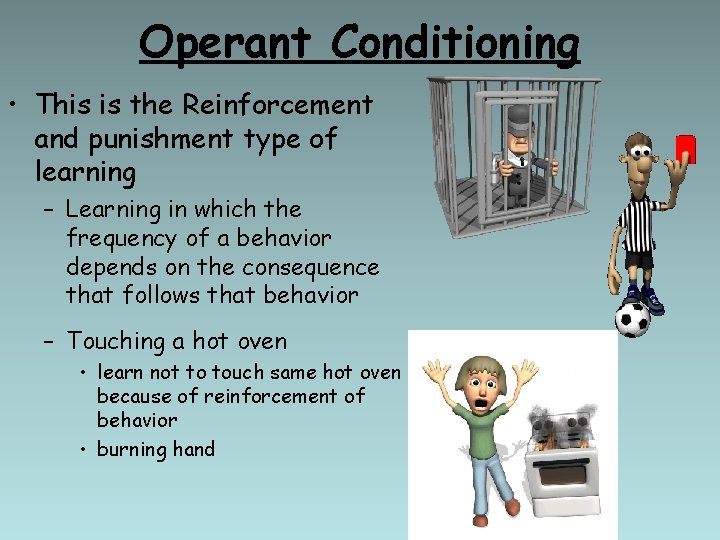 Operant Conditioning

• This is the Reinforcement and punishment type of learning

– Learning in which the frequency of a behavior depends on the consequence that follows that behavior

– Touching a hot oven

• learn not to touch same hot oven because of reinforcement of behavior

• burning hand